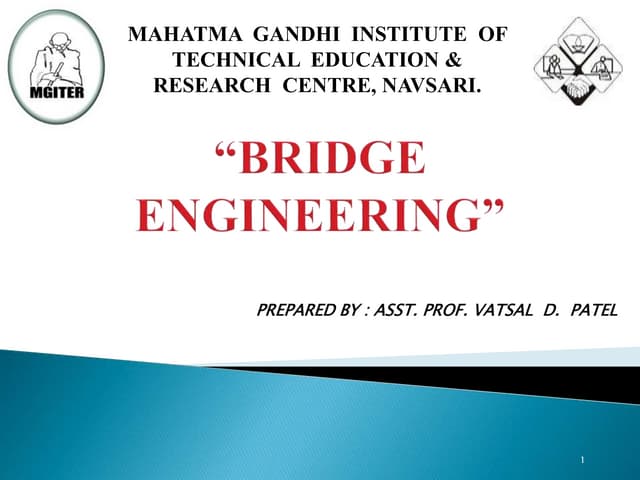 MGITER

MAHATMA GANDHI INSTITUTE OF TECHNICAL EDUCATION & RESEARCH CENTRE, NAVSARI.

“BRIDGE ENGINEERING”

PREPARED BY : ASST. PROF. VATSAL D. PATEL

1